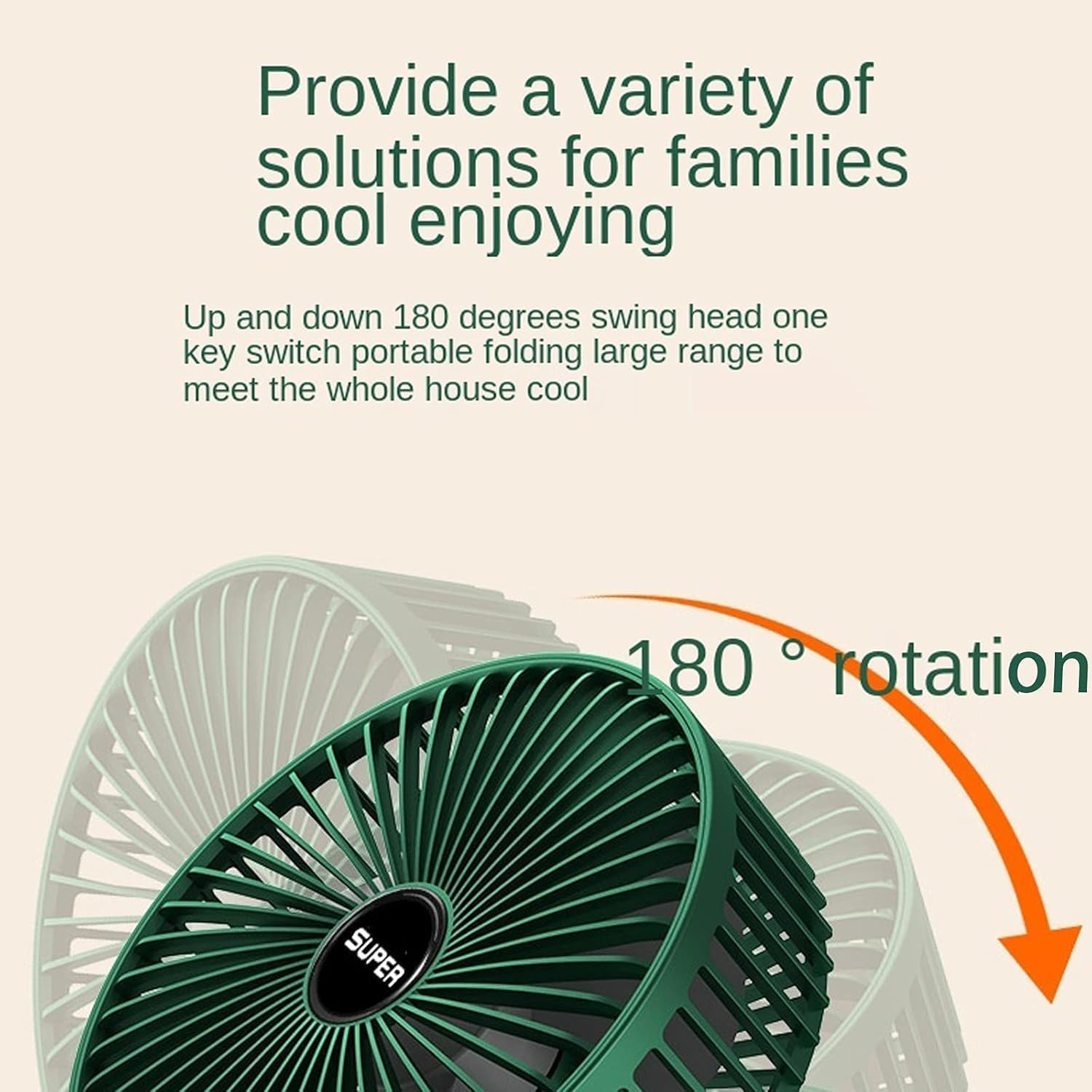 Provide a variety of solutions for families cool enjoying

Up and down 180 degrees swing head one key switch portable folding large range to meet the whole house cool

180 ° rotation

SUPER